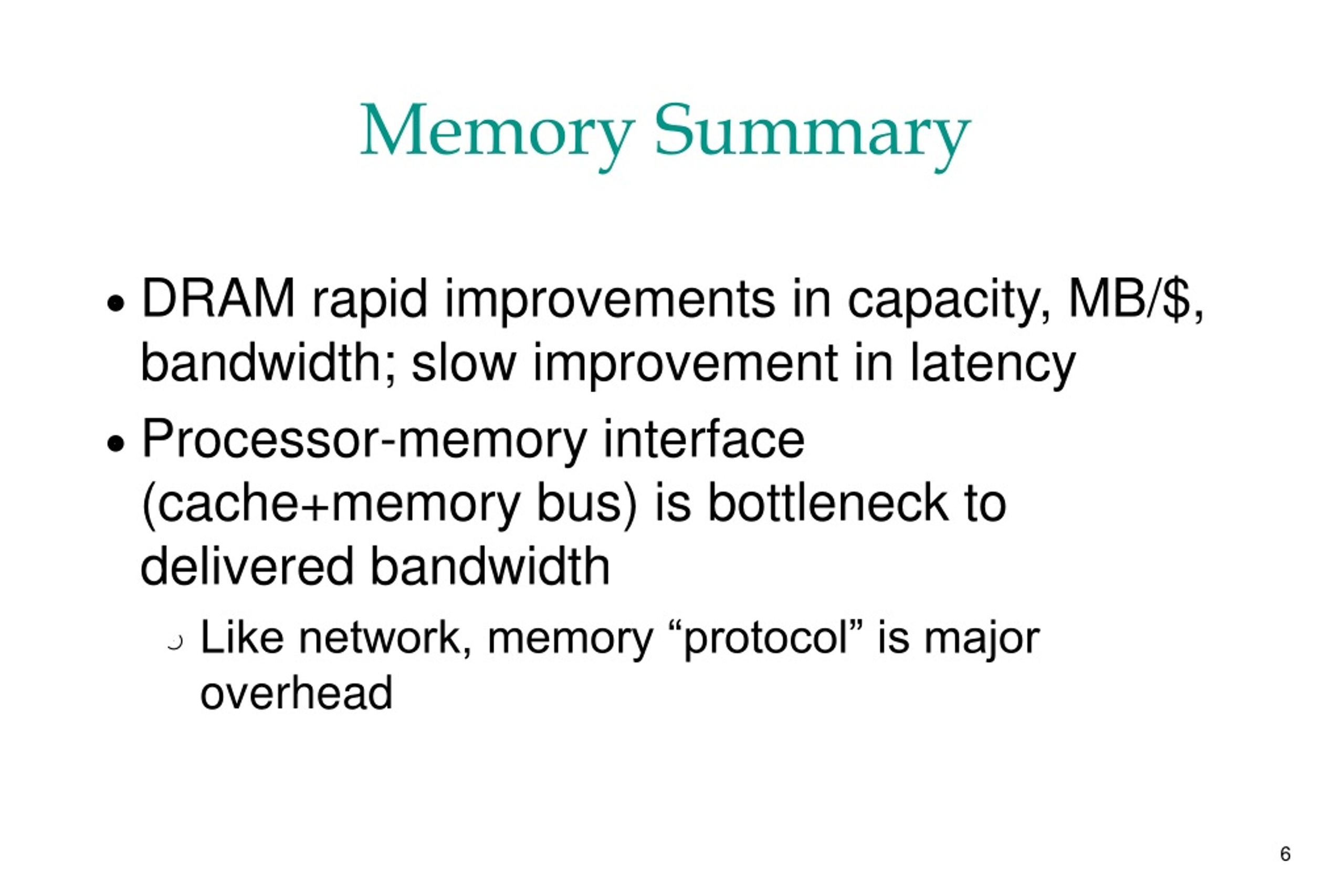 Memory Summary

• DRAM rapid improvements in capacity, MB/$, bandwidth; slow improvement in latency

• Processor-memory interface (cache+memory bus) is bottleneck to delivered bandwidth

Like network, memory “protocol” is major overhead

6